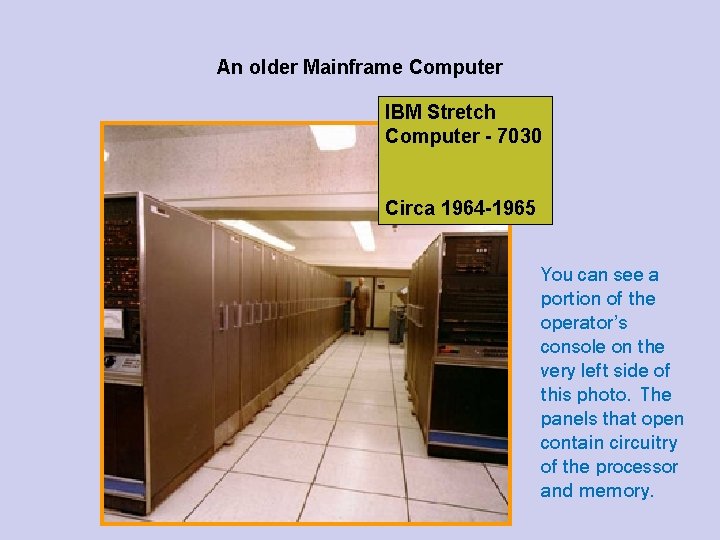 An older Mainframe Computer

IBM Stretch Computer - 7030

Circa 1964-1965

You can see a portion of the operator's console on the very left side of this photo. The panels that open contain circuitry of the processor and memory.